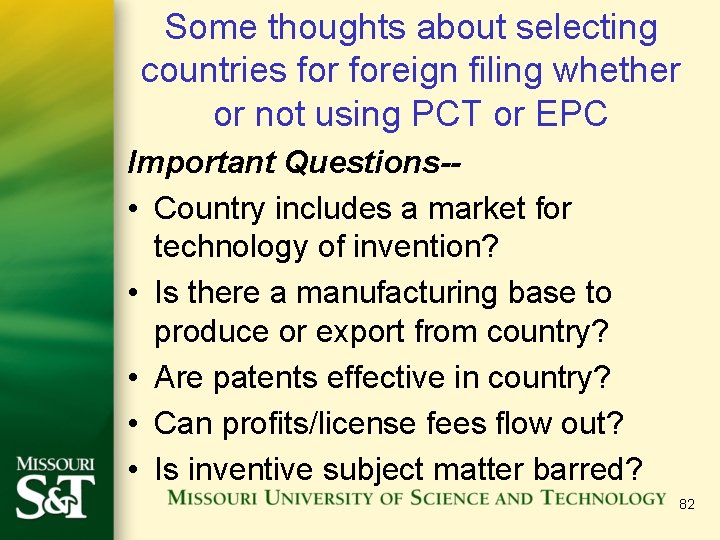 Some thoughts about selecting countries for foreign filing whether or not using PCT or EPC

Important Questions--

• Country includes a market for technology of invention?
• Is there a manufacturing base to produce or export from country?
• Are patents effective in country?
• Can profits/license fees flow out?
• Is inventive subject matter barred?

MISSOURI S&T

MISSOURI UNIVERSITY OF SCIENCE AND TECHNOLOGY

82